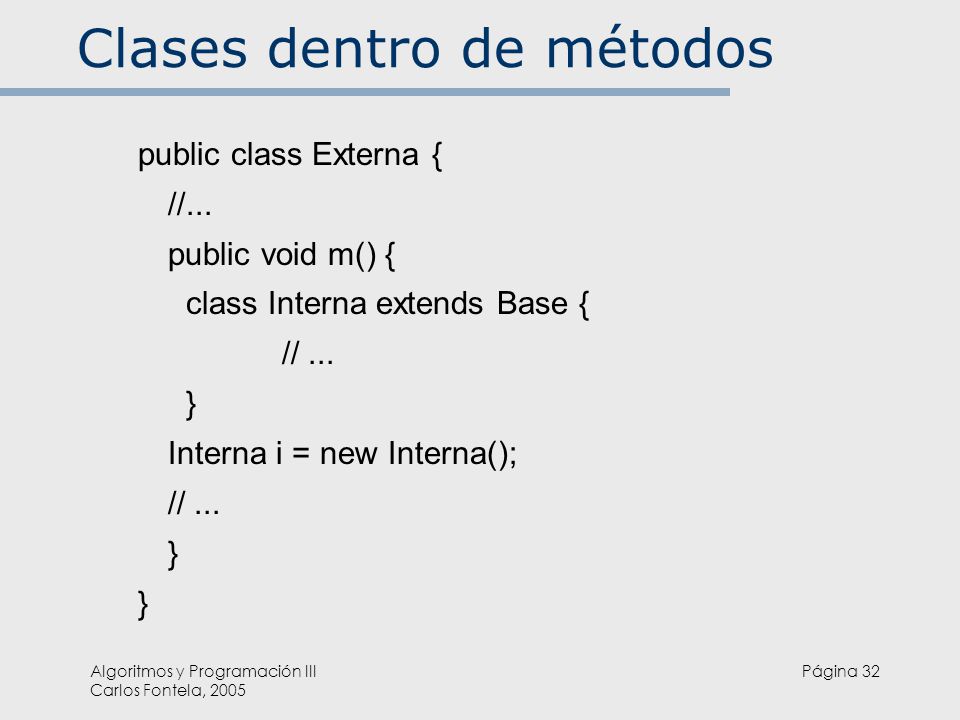 Clases dentro de métodos

public class Externa {
//...
public void m() {
class Interna extends Base {
// ...
}
Interna i = new Interna();
// ...
}
}

Algoritmos y Programación III
Carlos Fontela, 2005

Página 32